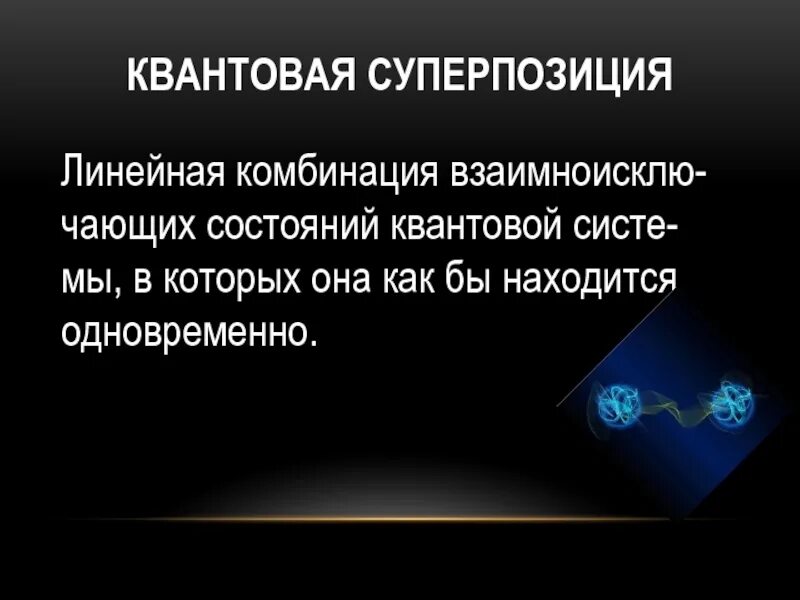 КВАНТОВАЯ СУПЕРПОЗИЦИЯ

Линейная комбинация взаимноисключающих состояний квантовой системы, в которых она как бы находится одновременно.